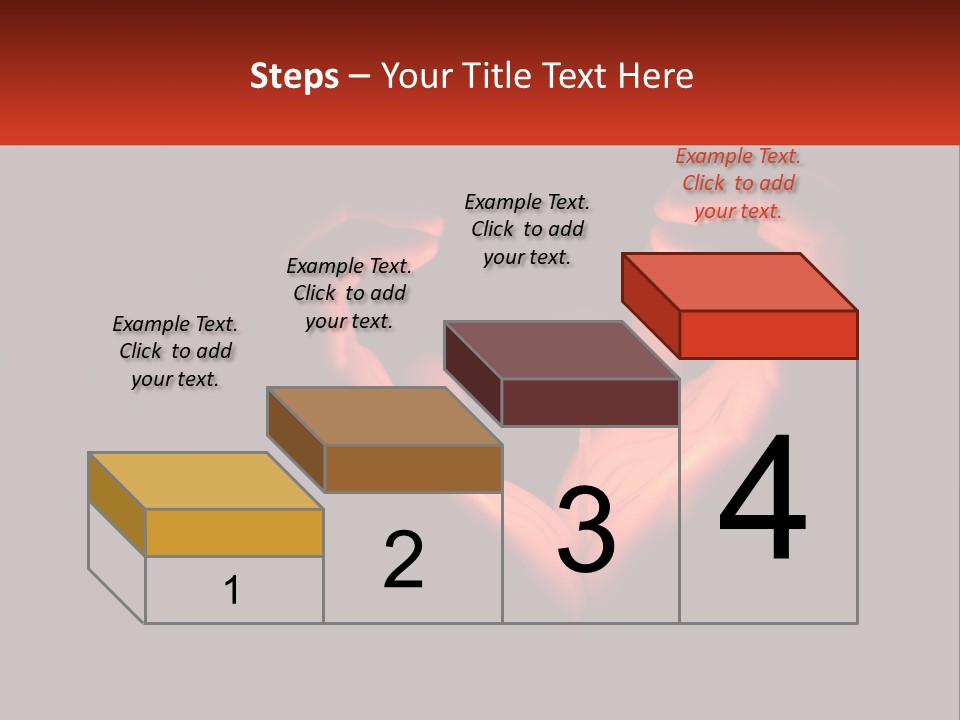 Steps – Your Title Text Here

Example Text. Click to add your text.

Example Text. Click to add your text.

Example Text. Click to add your text.

Example Text. Click to add your text.

1

2

3

4